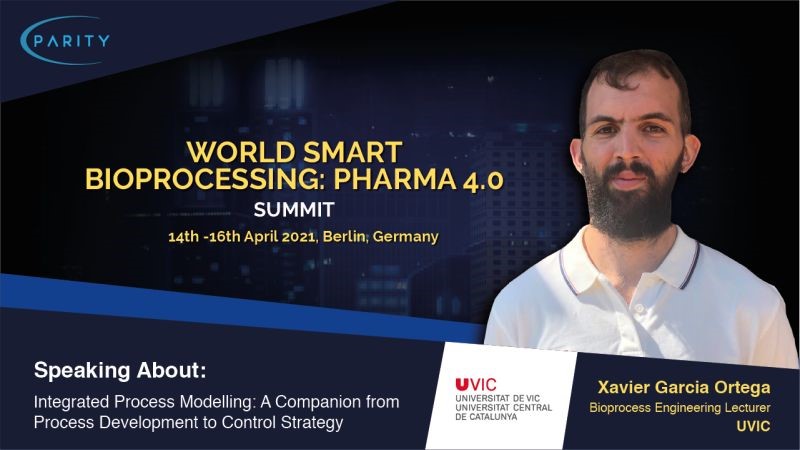 PARITY

WORLD SMART BIOPROCESSING: PHARMA 4.0
SUMMIT
14th -16th April 2021, Berlin, Germany

Speaking About:
Integrated Process Modelling: A Companion from Process Development to Control Strategy

UVIC
UNIVERSITAT DE VIC
UNIVERSITAT CENTRAL DE CATALUNYA

Xavier Garcia Ortega
Bioprocess Engineering Lecturer
UVIC